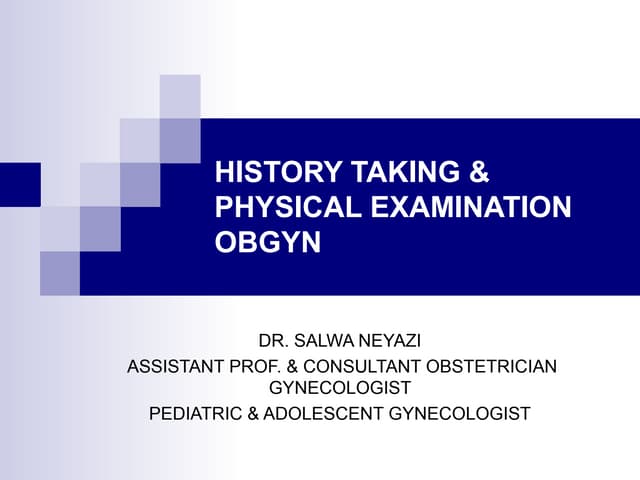 HISTORY TAKING &
PHYSICAL EXAMINATION
OBGYN

DR. SALWA NEYAZI
ASSISTANT PROF. & CONSULTANT OBSTETRICIAN GYNECOLOGIST
PEDIATRIC & ADOLESCENT GYNECOLOGIST